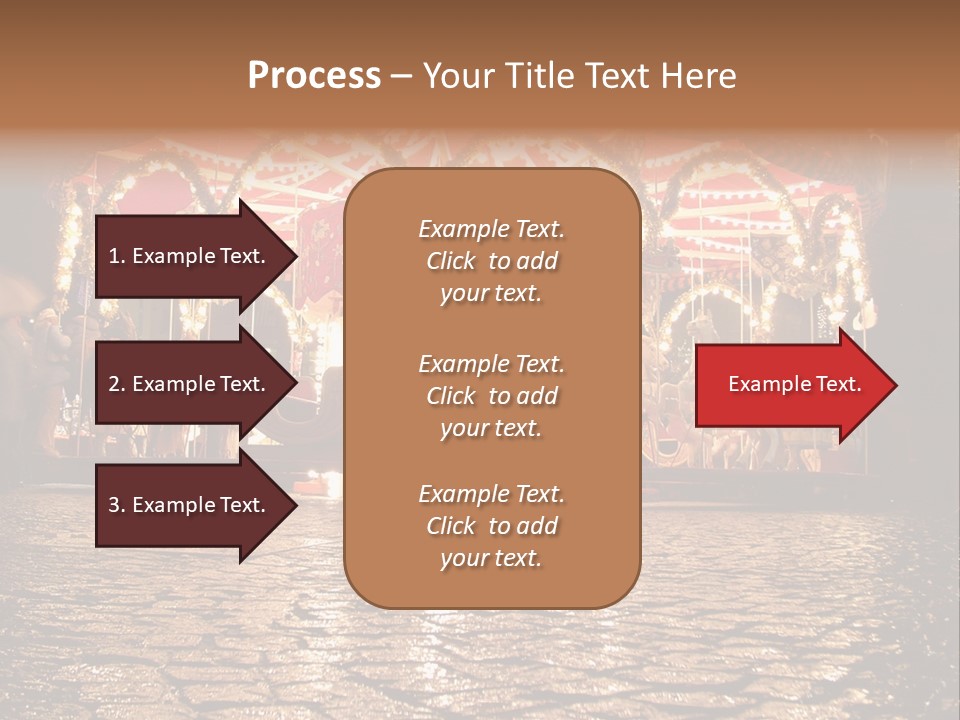 Process – Your Title Text Here

1. Example Text.

2. Example Text.

3. Example Text.

Example Text. Click to add your text.

Example Text. Click to add your text.

Example Text. Click to add your text.

Example Text.